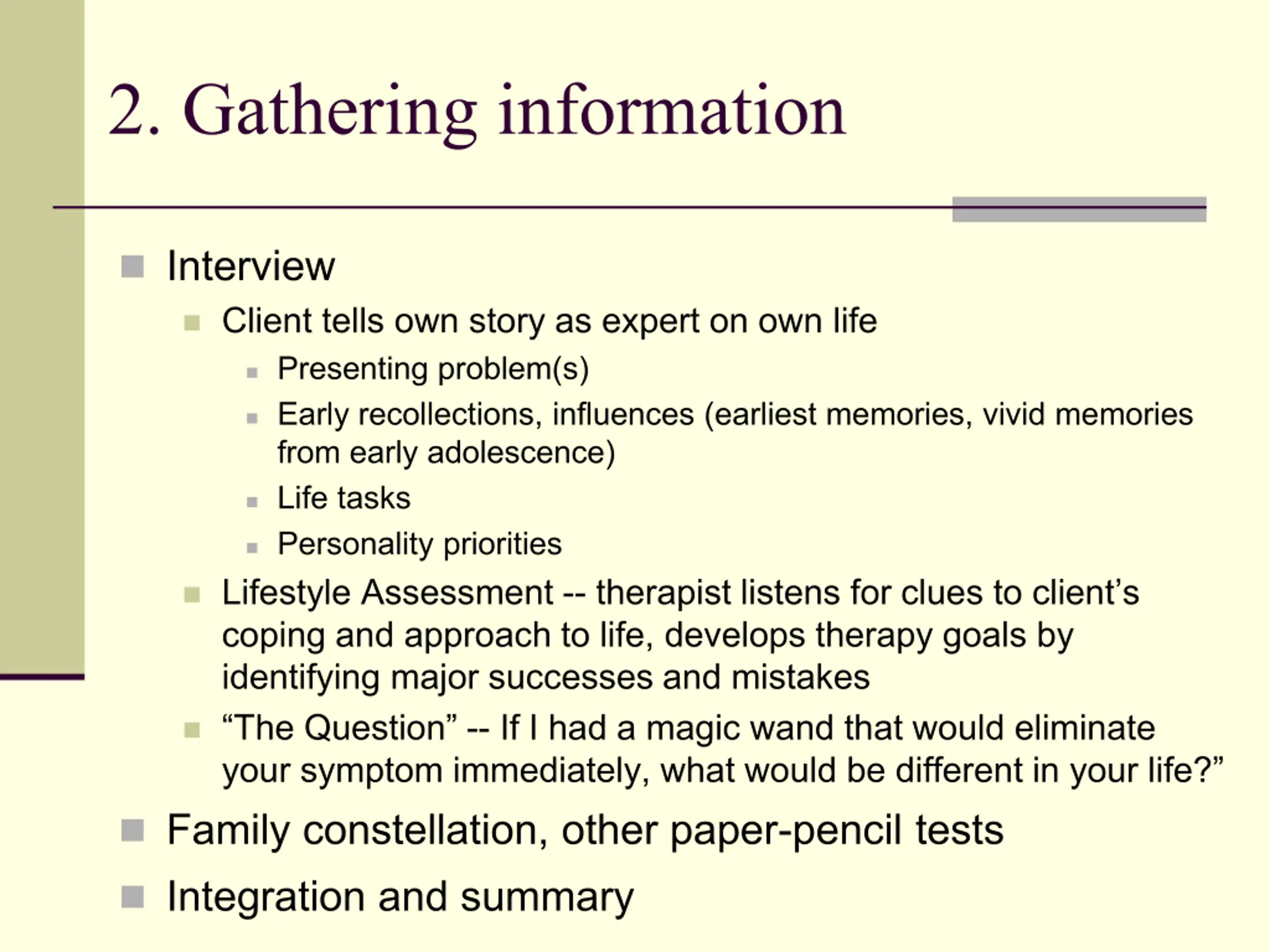 2. Gathering information

• Interview
• Client tells own story as expert on own life
• Presenting problem(s)
• Early recollections, influences (earliest memories, vivid memories from early adolescence)
• Life tasks
• Personality priorities
• Lifestyle Assessment -- therapist listens for clues to client's coping and approach to life, develops therapy goals by identifying major successes and mistakes
• "The Question" -- If I had a magic wand that would eliminate your symptom immediately, what would be different in your life?"
• Family constellation, other paper-pencil tests
• Integration and summary